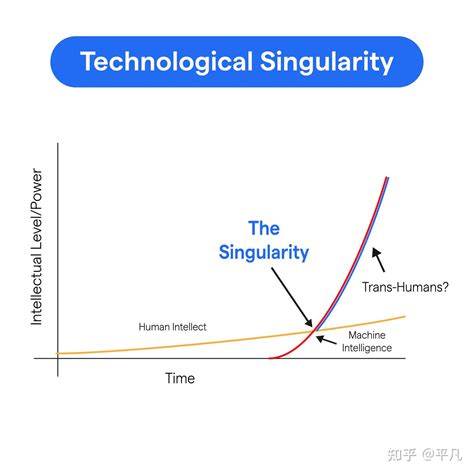 Technological Singularity

Intellectual Level/Power

The Singularity

Trans-Humans?

Human Intellect

Machine Intelligence

Time

知乎 @平凡